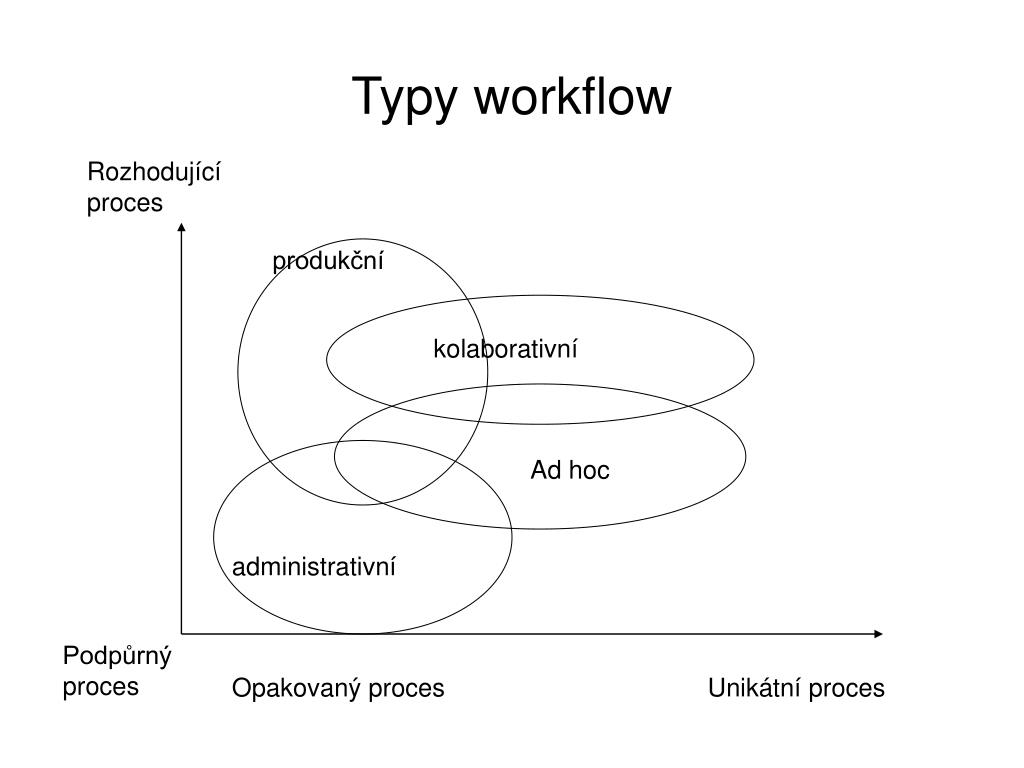 Typy workflow

Rozhodující proces

produkční

kolaborativní

Ad hoc

administrativní

Podpůrný proces

Opakovaný proces

Unikátní proces